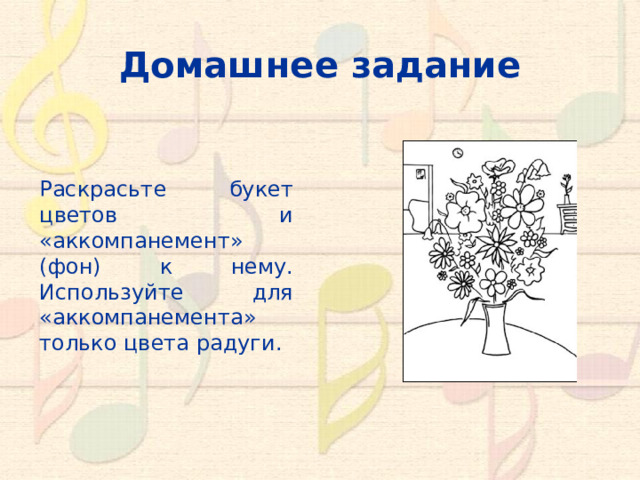 Домашнее задание

Раскрасьте букет цветов и «аккомпанемент» (фон) к нему. Используйте для «аккомпанемента» только цвета радуги.